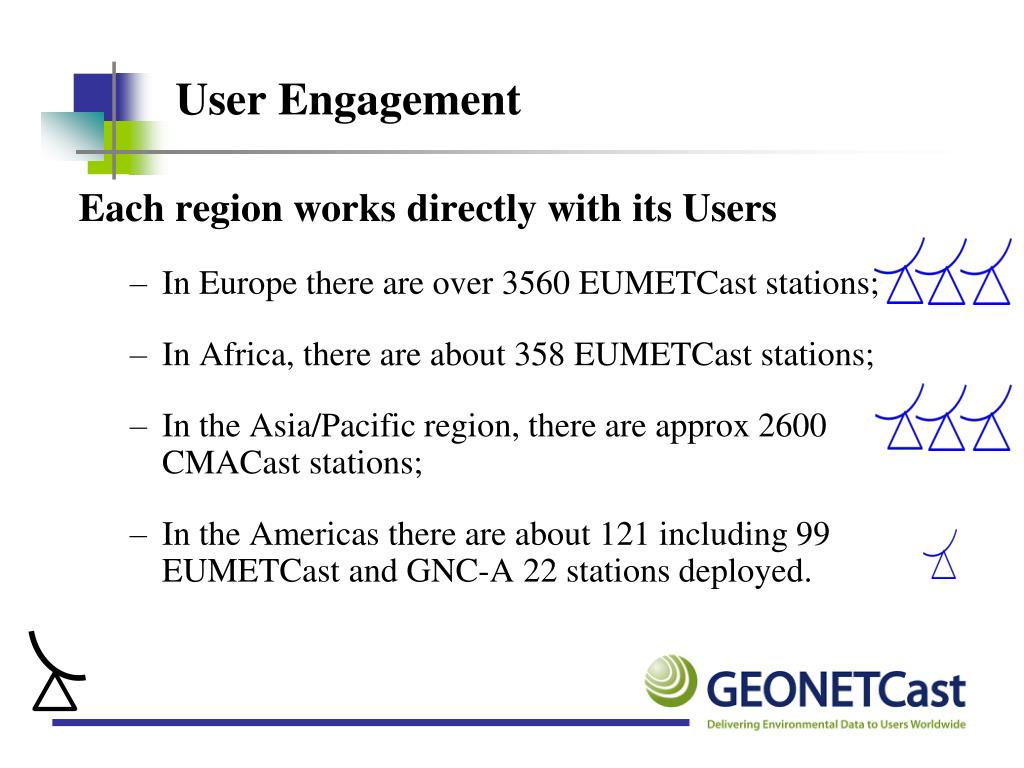 User Engagement

Each region works directly with its Users

– In Europe there are over 3560 EUMETCast stations;

– In Africa, there are about 358 EUMETCast stations;

– In the Asia/Pacific region, there are approx 2600 CMACast stations;

– In the Americas there are about 121 including 99 EUMETCast and GNC-A 22 stations deployed.

GEONETCast
Delivering Environmental Data to Users Worldwide